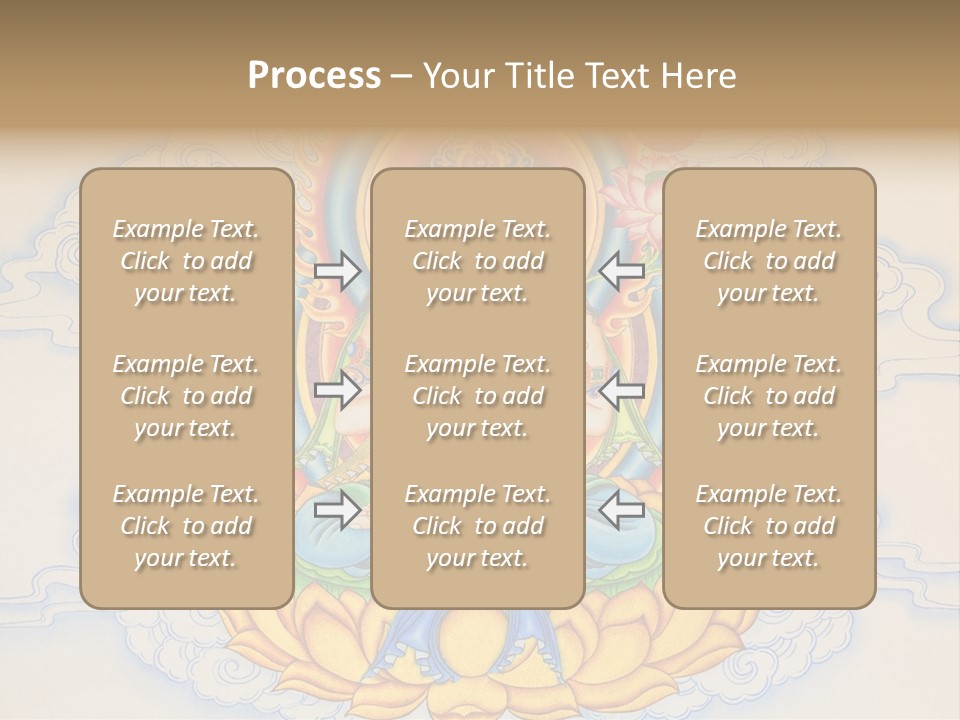 Process – Your Title Text Here

Example Text. Click to add your text.

Example Text. Click to add your text.

Example Text. Click to add your text.

Example Text. Click to add your text.

Example Text. Click to add your text.

Example Text. Click to add your text.

Example Text. Click to add your text.

Example Text. Click to add your text.

Example Text. Click to add your text.